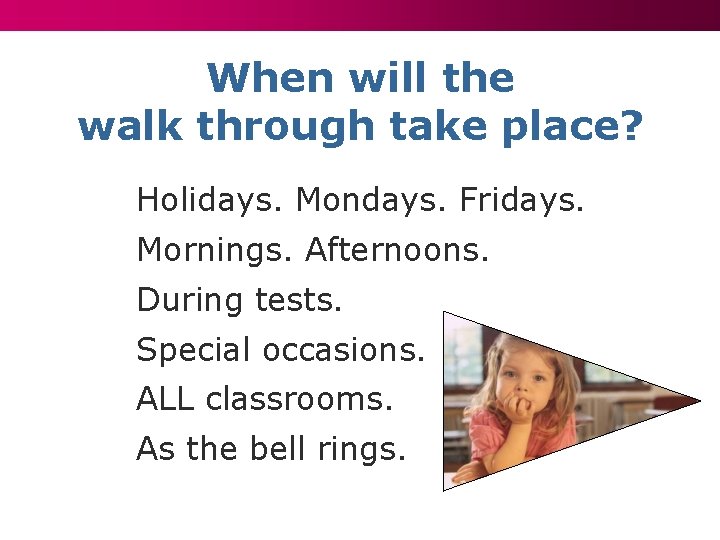 When will the walk through take place?

Holidays. Mondays. Fridays.

Mornings. Afternoons.

During tests.

Special occasions.

ALL classrooms.

As the bell rings.